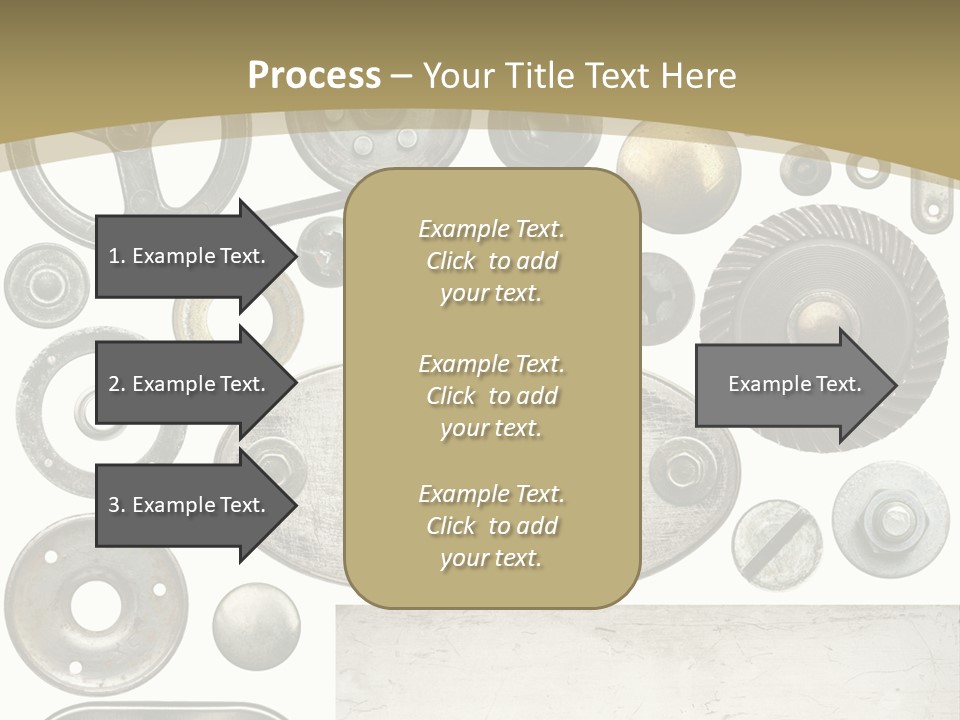 Process – Your Title Text Here

1. Example Text.

2. Example Text.

3. Example Text.

Example Text. Click to add your text.

Example Text. Click to add your text.

Example Text. Click to add your text.

Example Text.